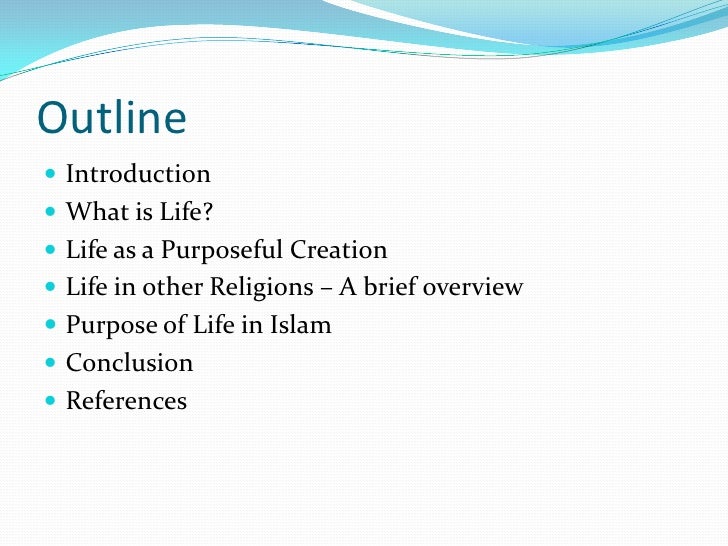 Outline

- Introduction
- What is Life?
- Life as a Purposeful Creation
- Life in other Religions – A brief overview
- Purpose of Life in Islam
- Conclusion
- References